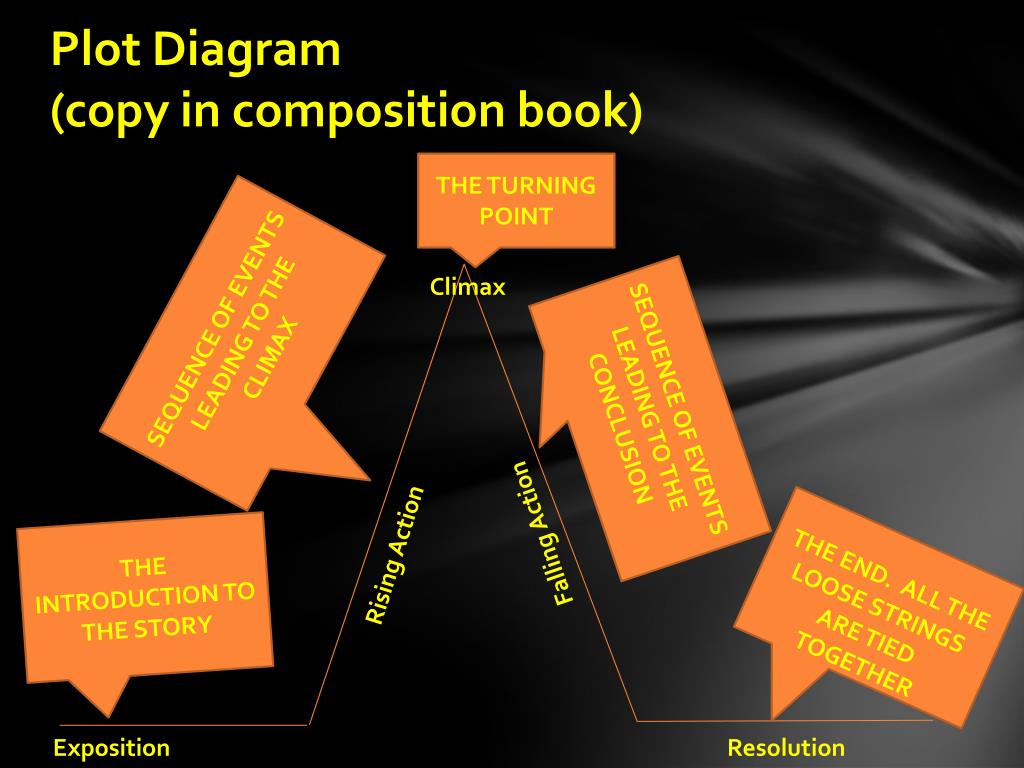 Plot Diagram
(copy in composition book)

THE TURNING POINT

Climax

SEQUENCE OF EVENTS LEADING TO THE CLIMAX

SEQUENCE OF EVENTS LEADING TO THE CONCLUSION

Rising Action

Falling Action

THE INTRODUCTION TO THE STORY

THE END. ALL THE LOOSE STRINGS ARE TIED TOGETHER

Exposition

Resolution